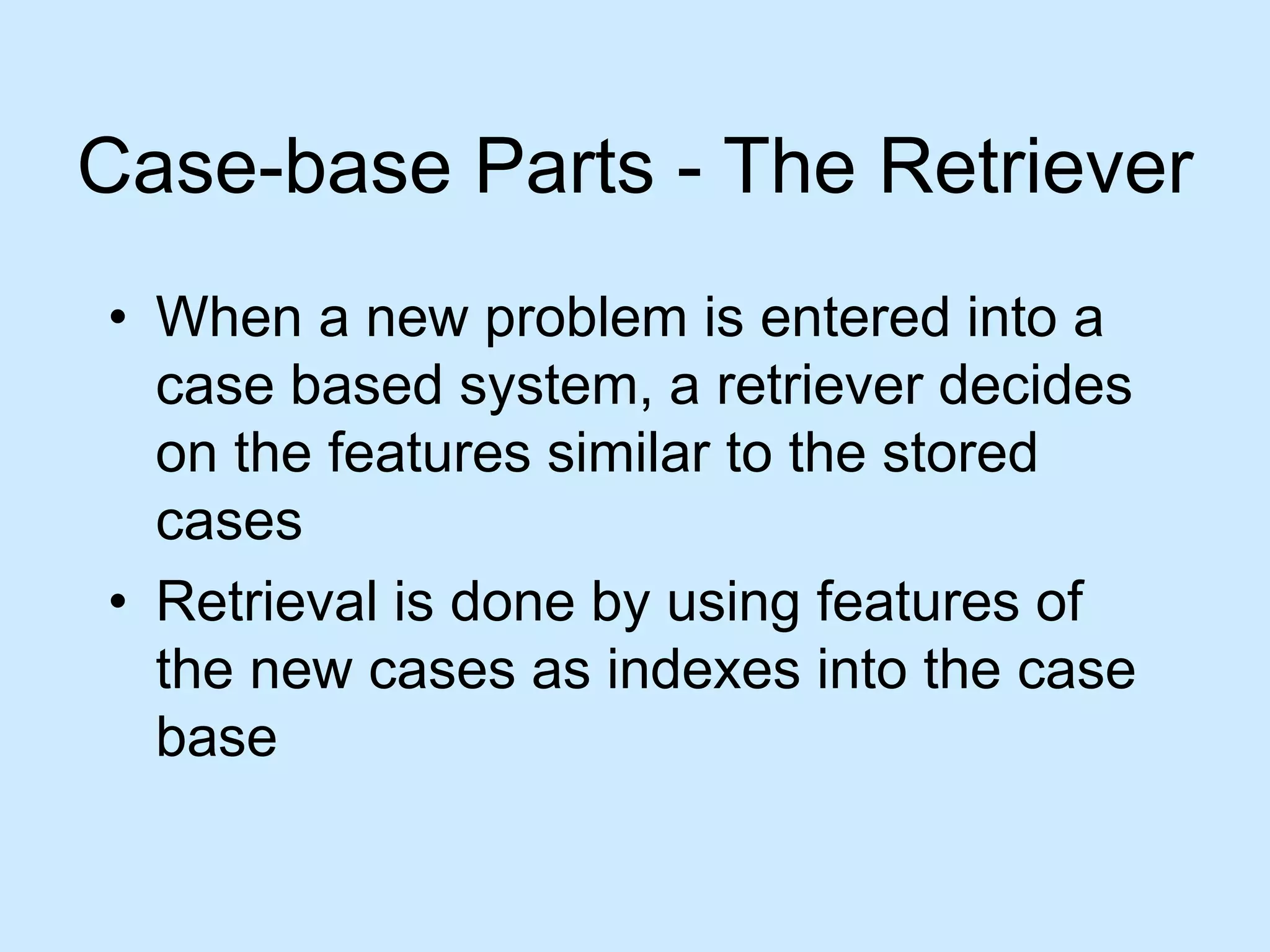 Case-base Parts - The Retriever

• When a new problem is entered into a case based system, a retriever decides on the features similar to the stored cases

• Retrieval is done by using features of the new cases as indexes into the case base